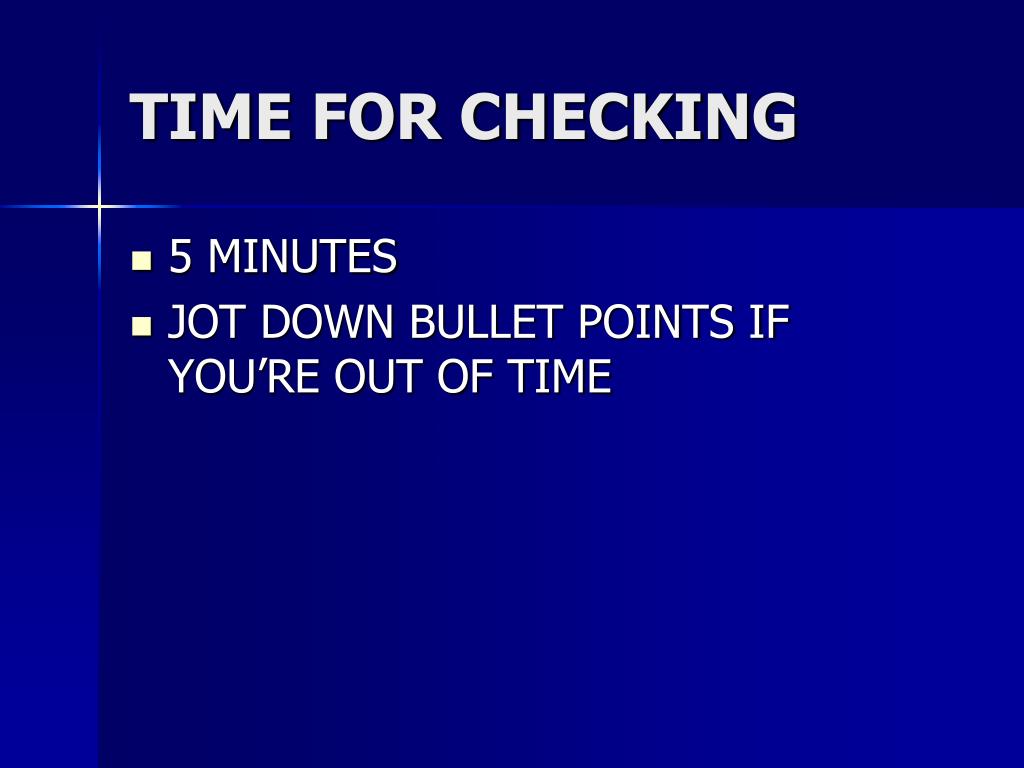 TIME FOR CHECKING

- 5 MINUTES
- JOT DOWN BULLET POINTS IF YOU’RE OUT OF TIME